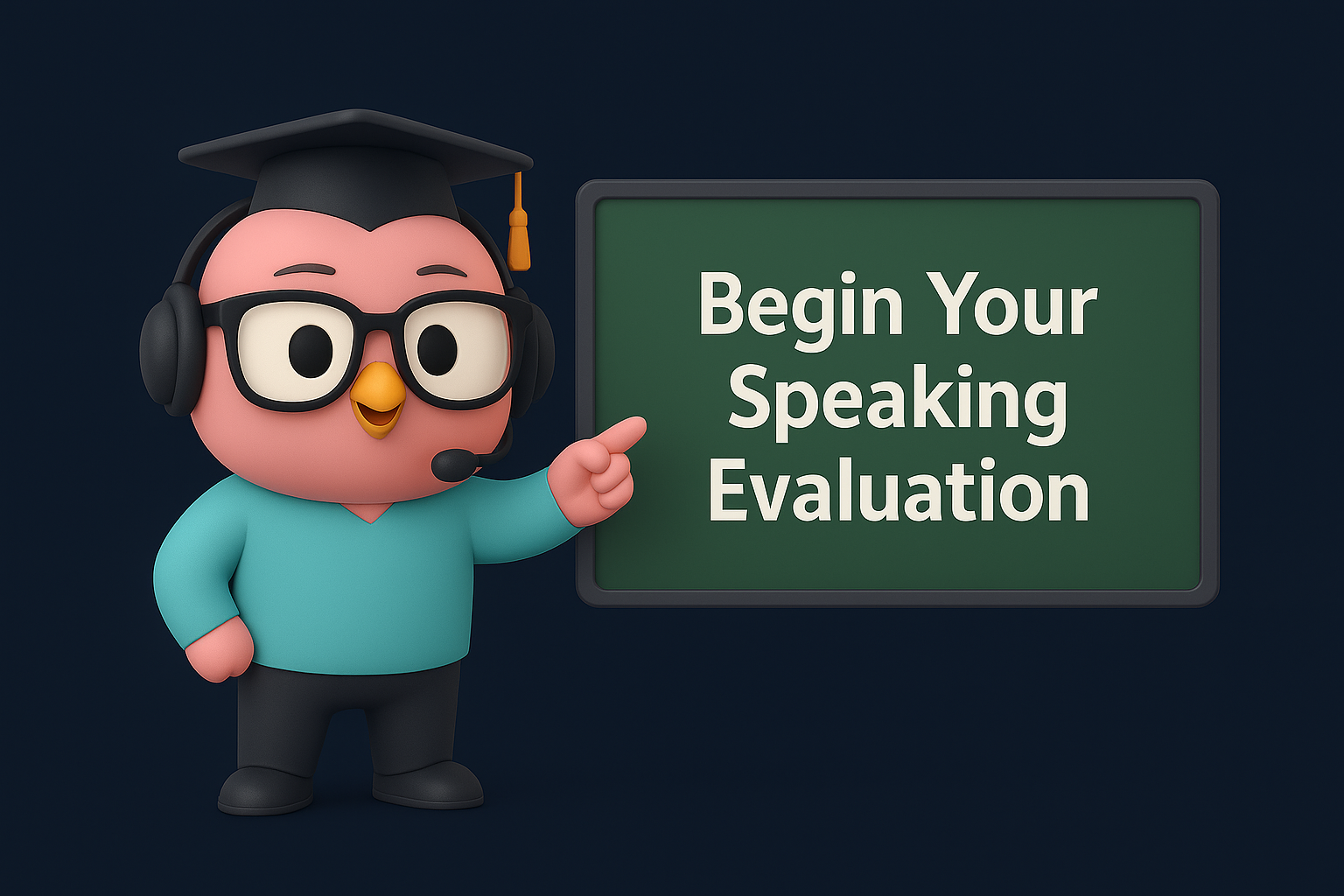 Begin Your Speaking Evaluation